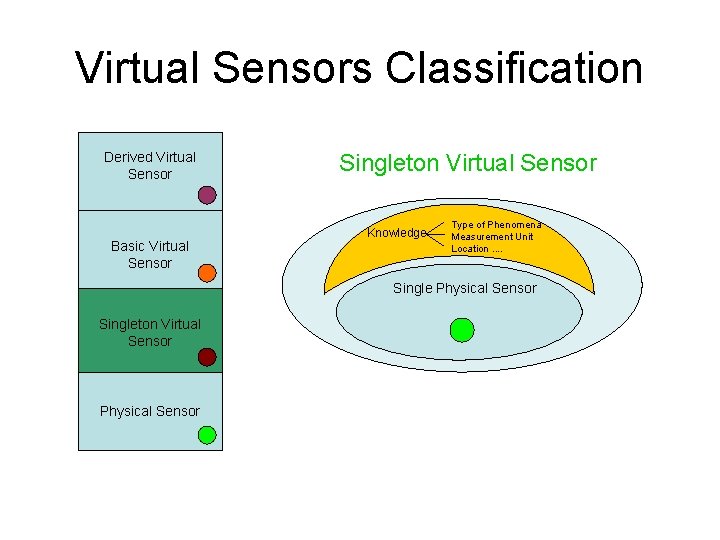 Virtual Sensors Classification

Derived Virtual Sensor

Basic Virtual Sensor

Singleton Virtual Sensor

Physical Sensor

Singleton Virtual Sensor

Knowledge

Type of Phenomena
Measurement Unit
Location ....

Single Physical Sensor